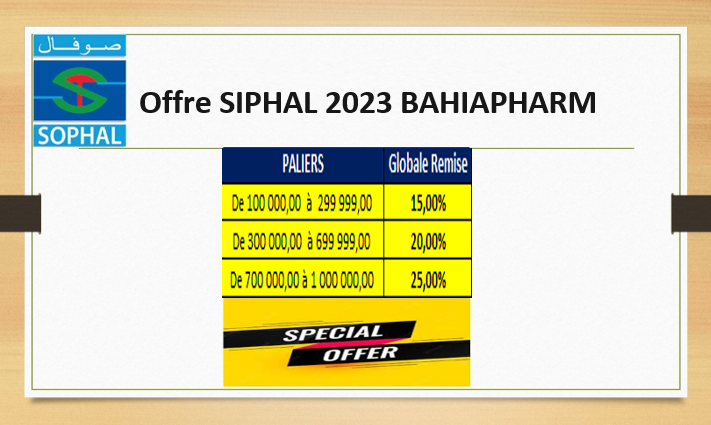 صوفال
SOPHAL

Offre SIPHAL 2023 BAHIAPHARM

| PALIERS | Globale Remise |
|---|---|
| De 100 000,00 à 299 999,00 | 15,00% |
| De 300 000,00 à 699 999,00 | 20,00% |
| De 700 000,00 à 1 000 000,00 | 25,00% |

SPECIAL OFFER